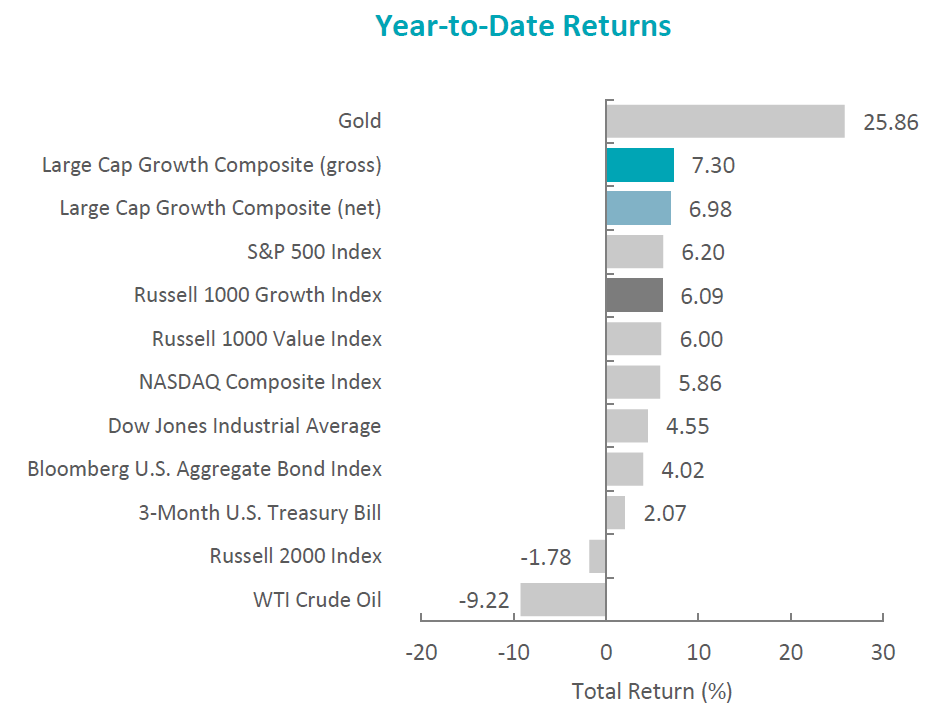 Year-to-Date Returns

Gold 25.86
Large Cap Growth Composite (gross) 7.30
Large Cap Growth Composite (net) 6.98
S&P 500 Index 6.20
Russell 1000 Growth Index 6.09
Russell 1000 Value Index 6.00
NASDAQ Composite Index 5.86
Dow Jones Industrial Average 4.55
Bloomberg U.S. Aggregate Bond Index 4.02
3-Month U.S. Treasury Bill 2.07
Russell 2000 Index -1.78
WTI Crude Oil -9.22

-20 -10 0 10 20 30
Total Return (%)